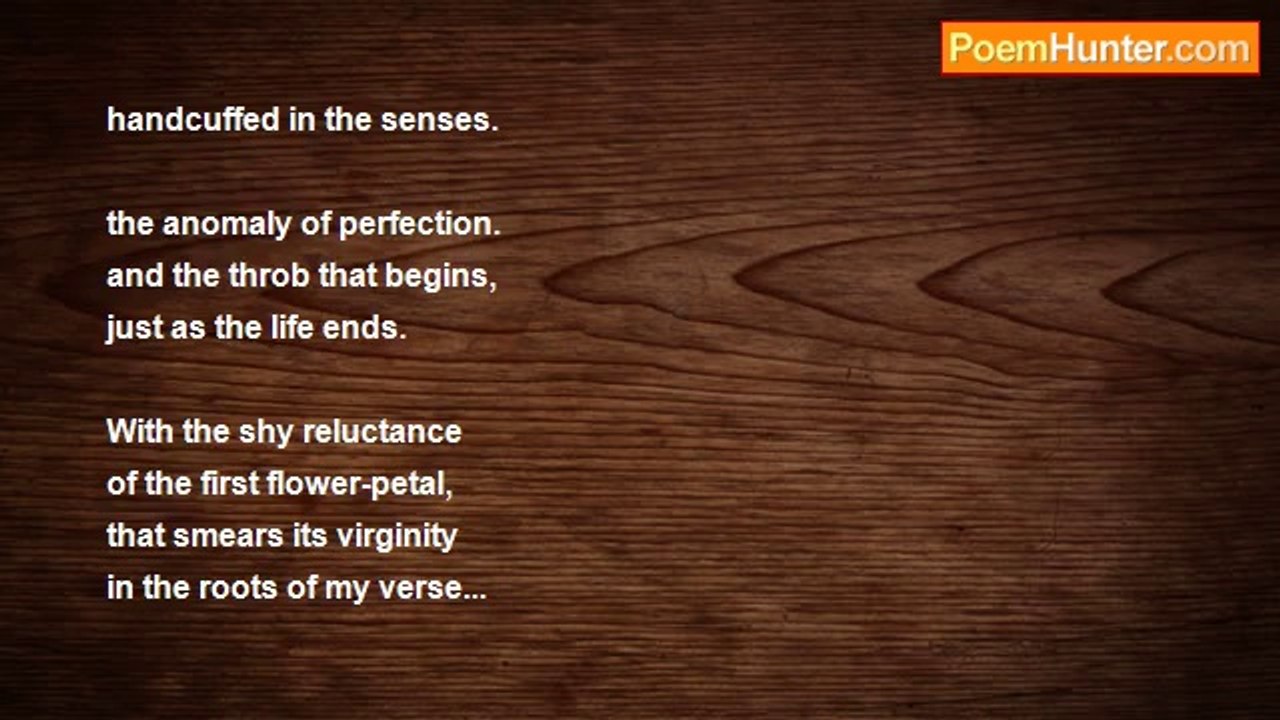 PoemHunter.com

handcuffed in the senses.

the anomaly of perfection.
and the throb that begins,
just as the life ends.

With the shy reluctance
of the first flower-petal,
that smears its virginity
in the roots of my verse...